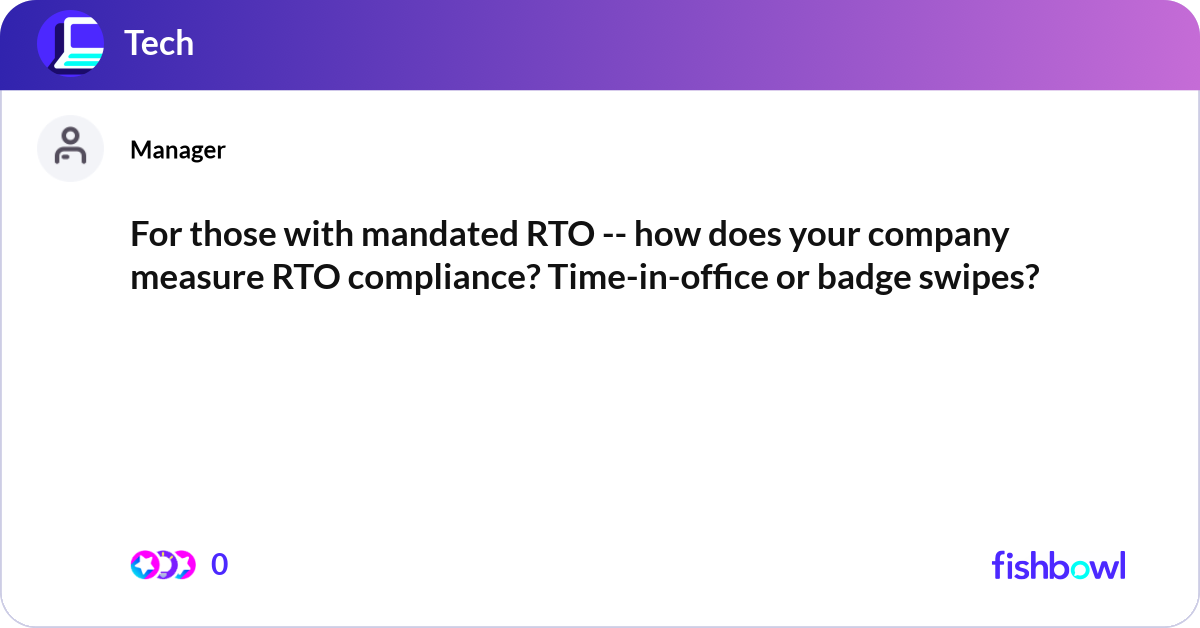 Tech

Manager

For those with mandated RTO -- how does your company measure RTO compliance? Time-in-office or badge swipes?

0

fishbowl